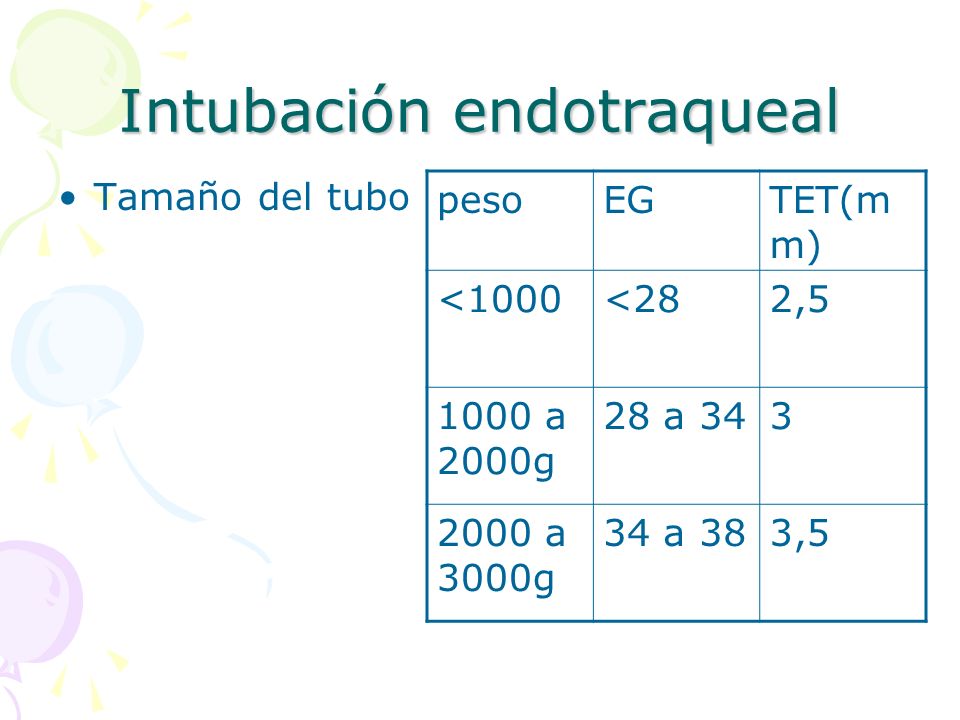 Intubación endotraqueal

• Tamaño del tubo

| peso | EG | TET(mm) |
|---|---|---|
| <1000 | <28 | 2,5 |
| 1000 a 2000g | 28 a 34 | 3 |
| 2000 a 3000g | 34 a 38 | 3,5 |